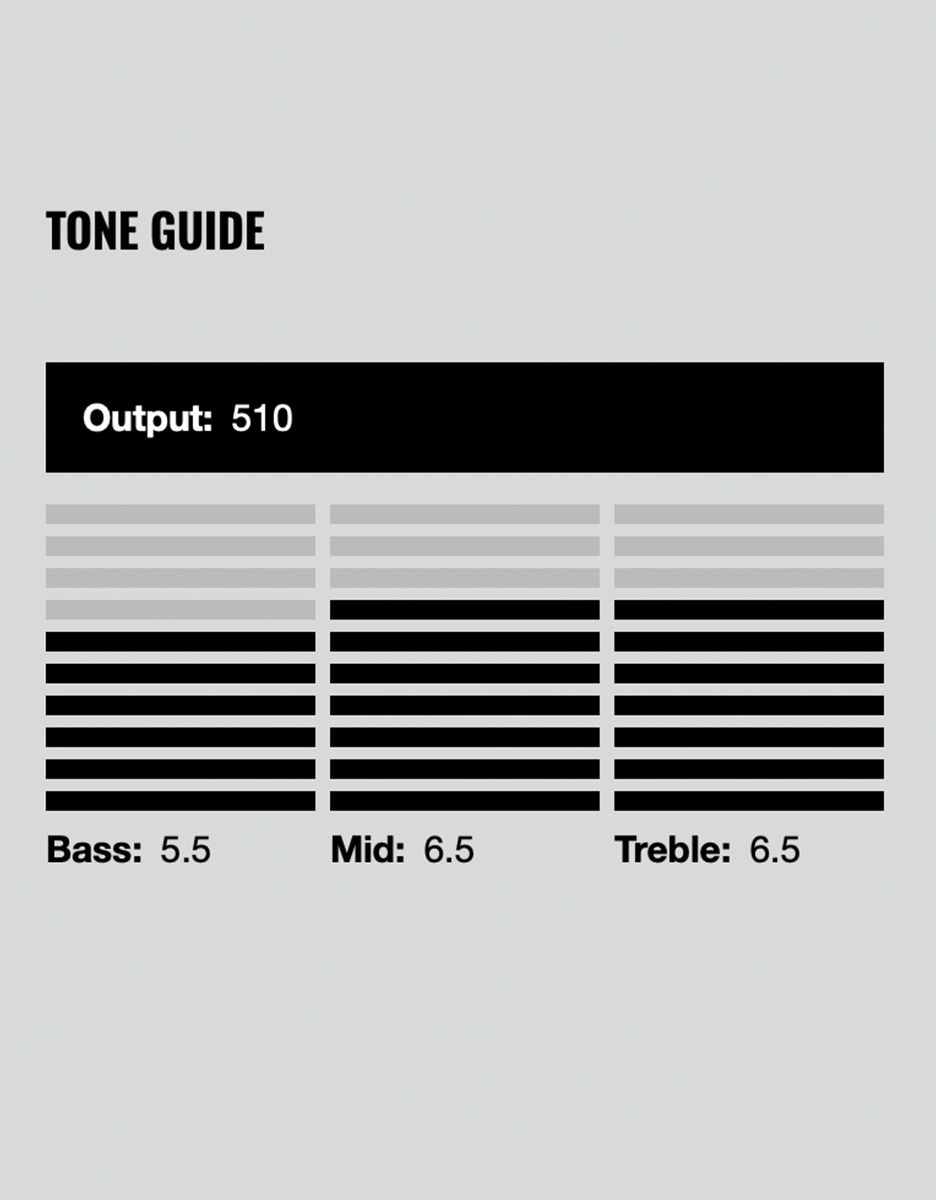 TONE GUIDE

Output: 510

Bass: 5.5

Mid: 6.5

Treble: 6.5